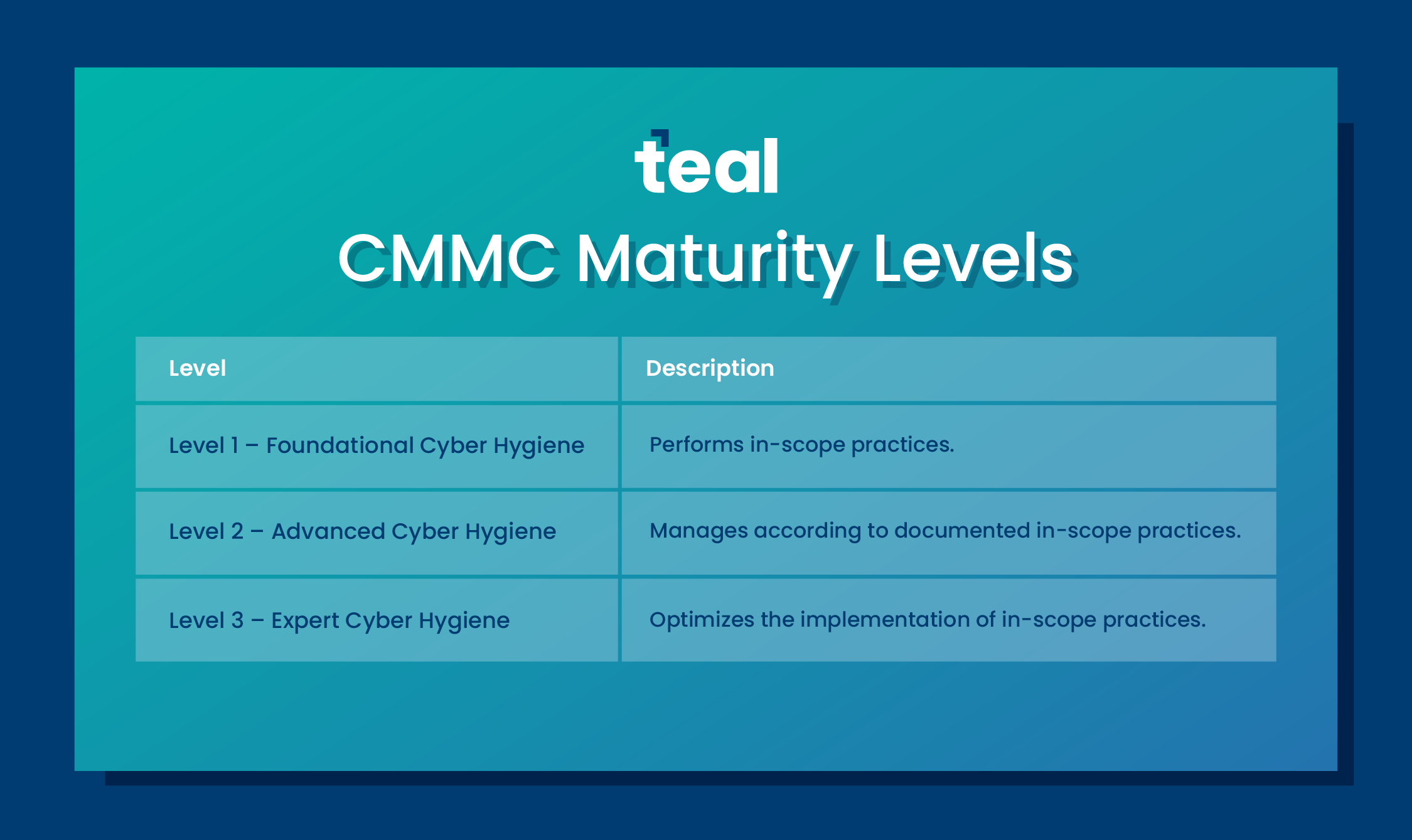 teal

CMMC Maturity Levels

| Level | Description |
|---|---|
| Level 1 – Foundational Cyber Hygiene | Performs in-scope practices. |
| Level 2 – Advanced Cyber Hygiene | Manages according to documented in-scope practices. |
| Level 3 – Expert Cyber Hygiene | Optimizes the implementation of in-scope practices. |